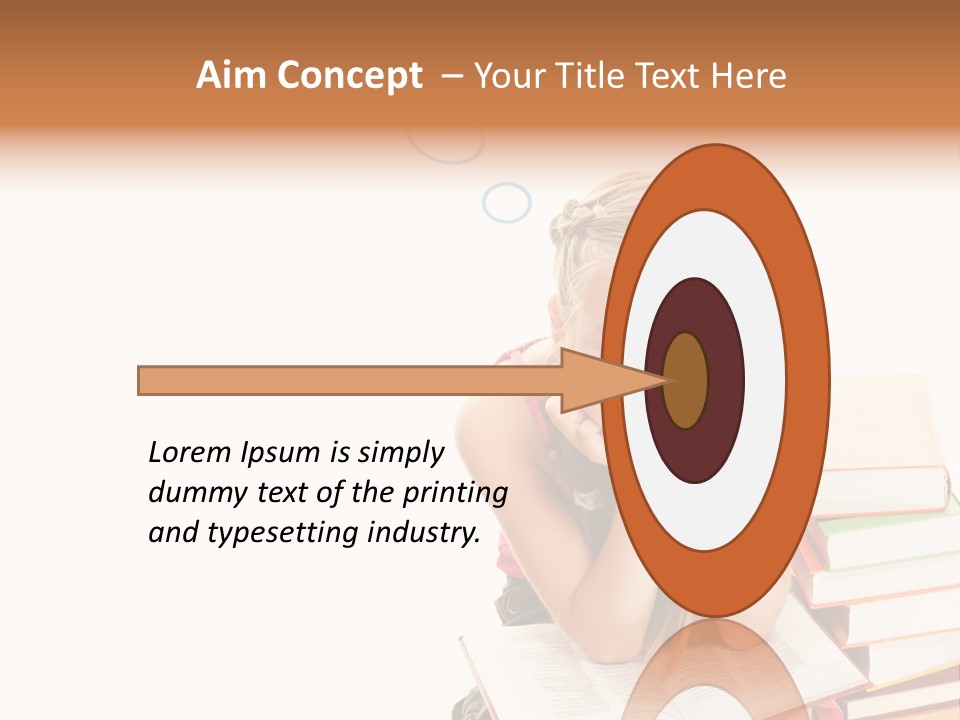 Aim Concept – Your Title Text Here

Lorem Ipsum is simply dummy text of the printing and typesetting industry.